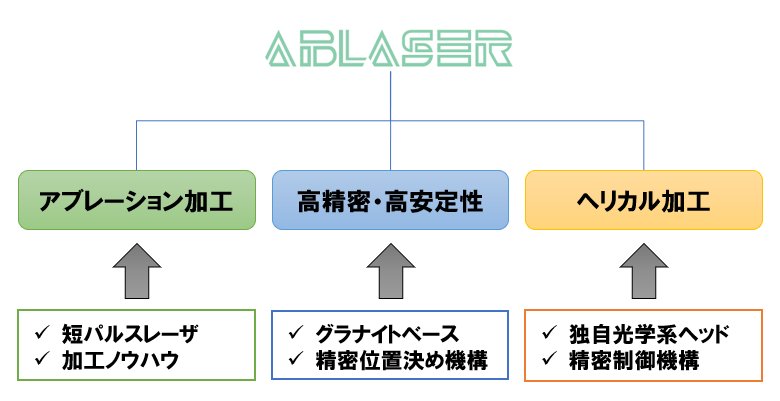 ABLASER

アブレーション加工

高精密・高安定性

ヘリカル加工

✓ 短パルスレーザ
✓ 加工ノウハウ

✓ グラナイトベース
✓ 精密位置決め機構

✓ 独自光学系ヘッド
✓ 精密制御機構